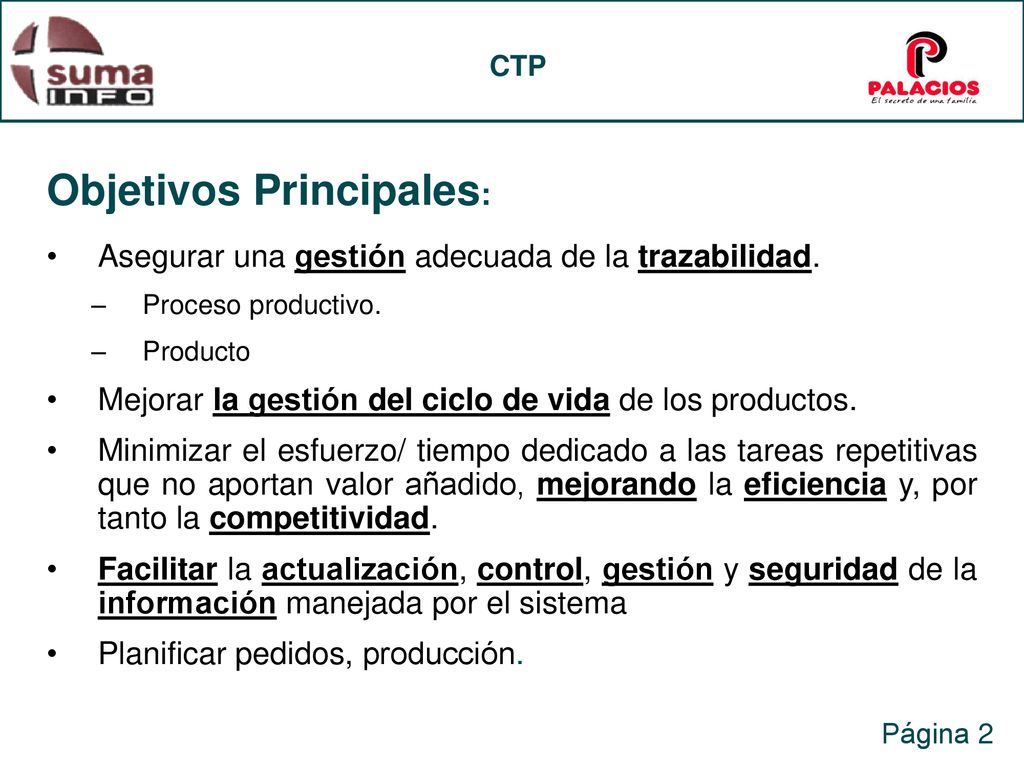 suma INFO

CTP

PALACIOS
El secreto de una familia

Objetivos Principales:

• Asegurar una gestión adecuada de la trazabilidad.
– Proceso productivo.
– Producto
• Mejorar la gestión del ciclo de vida de los productos.
• Minimizar el esfuerzo/ tiempo dedicado a las tareas repetitivas que no aportan valor añadido, mejorando la eficiencia y, por tanto la competitividad.
• Facilitar la actualización, control, gestión y seguridad de la información manejada por el sistema
• Planificar pedidos, producción.

Página 2